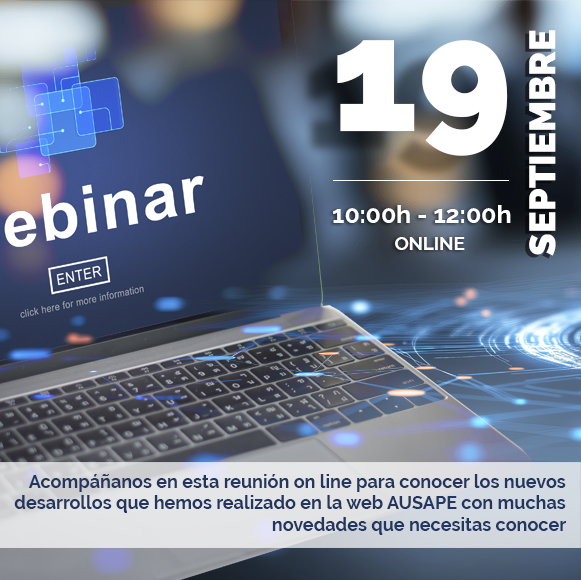 ebinar

ENTER

click here for more information

19

SEPTIEMBRE

10:00h - 12:00h
ONLINE

Acompáñanos en esta reunión on line para conocer los nuevos desarrollos que hemos realizado en la web AUSAPE con muchas novedades que necesitas conocer